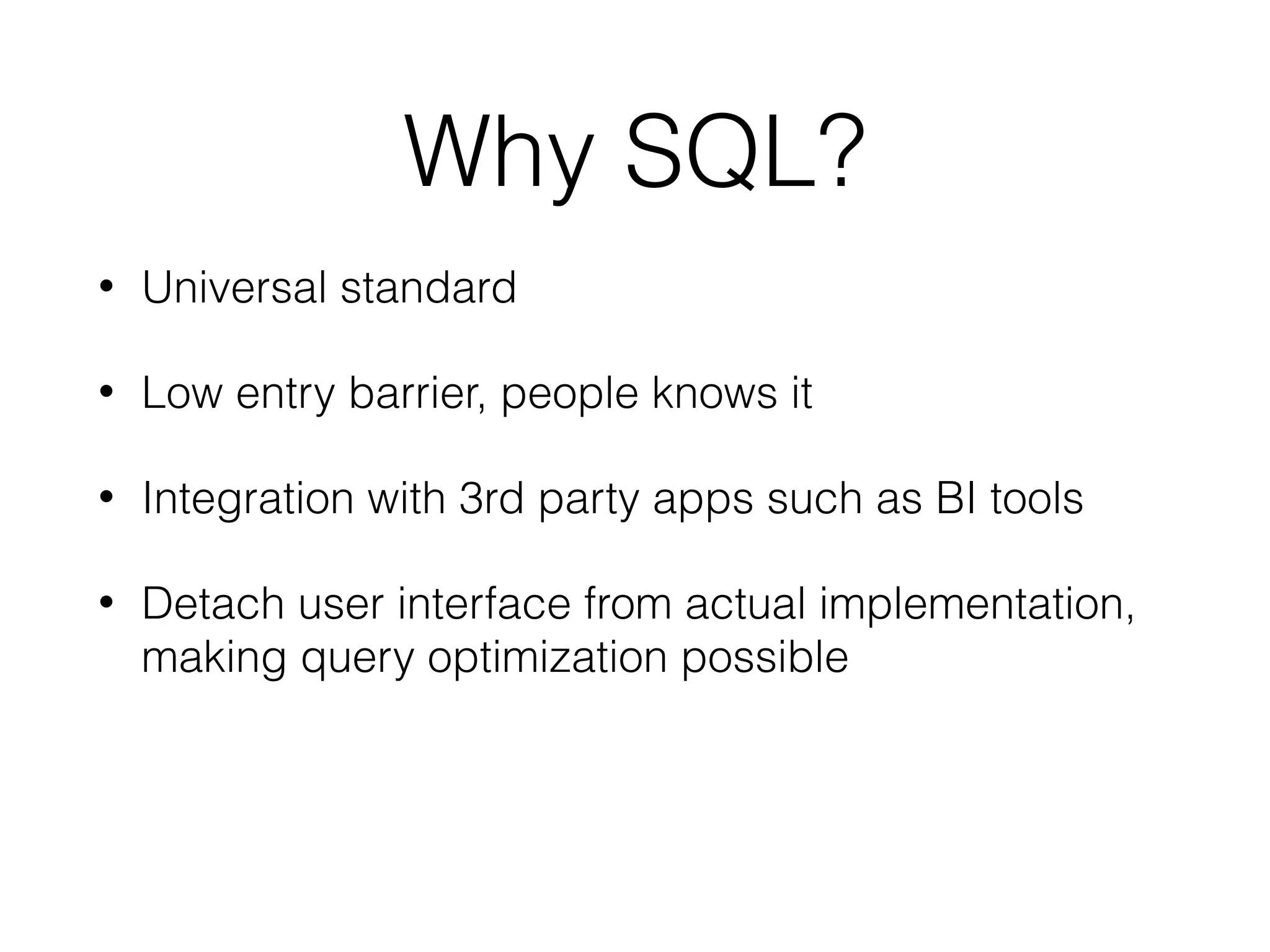 Why SQL?

• Universal standard

• Low entry barrier, people knows it

• Integration with 3rd party apps such as BI tools

• Detach user interface from actual implementation, making query optimization possible